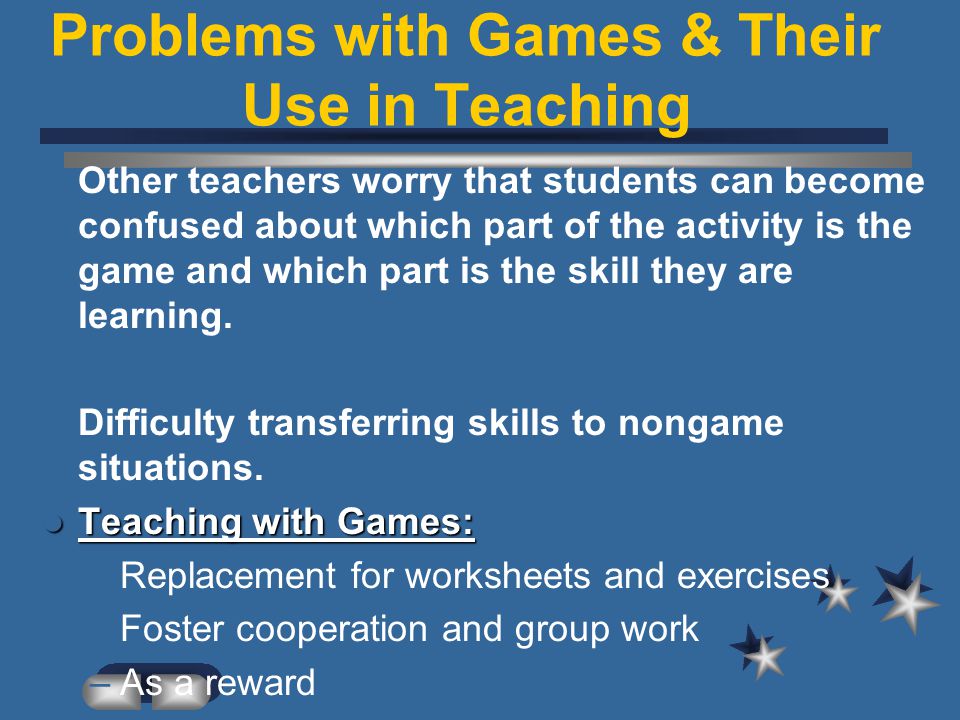 Problems with Games & Their Use in Teaching

Other teachers worry that students can become confused about which part of the activity is the game and which part is the skill they are learning.

Difficulty transferring skills to nongame situations.

Teaching with Games:

Replacement for worksheets and exercises

Foster cooperation and group work

– As a reward